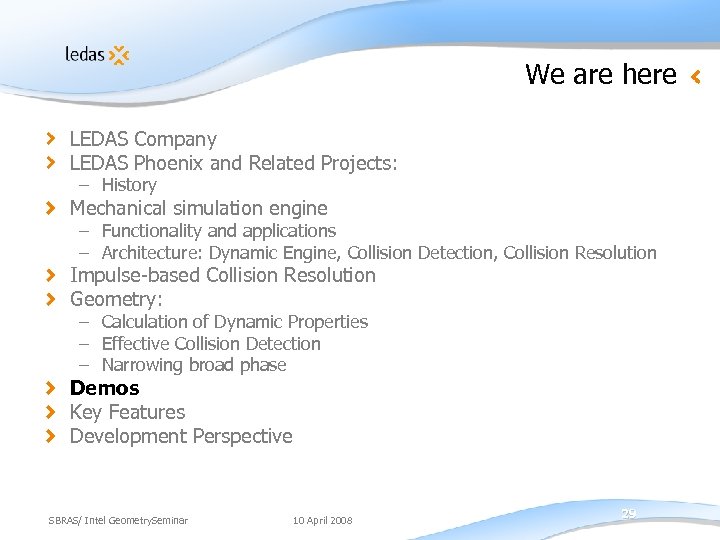 ledas

We are here

LEDAS Company
LEDAS Phoenix and Related Projects:
– History
Mechanical simulation engine
– Functionality and applications
– Architecture: Dynamic Engine, Collision Detection, Collision Resolution
Impulse-based Collision Resolution
Geometry:
– Calculation of Dynamic Properties
– Effective Collision Detection
– Narrowing broad phase
Demos
Key Features
Development Perspective

SBRAS/ Intel GeometrySeminar
10 April 2008
29